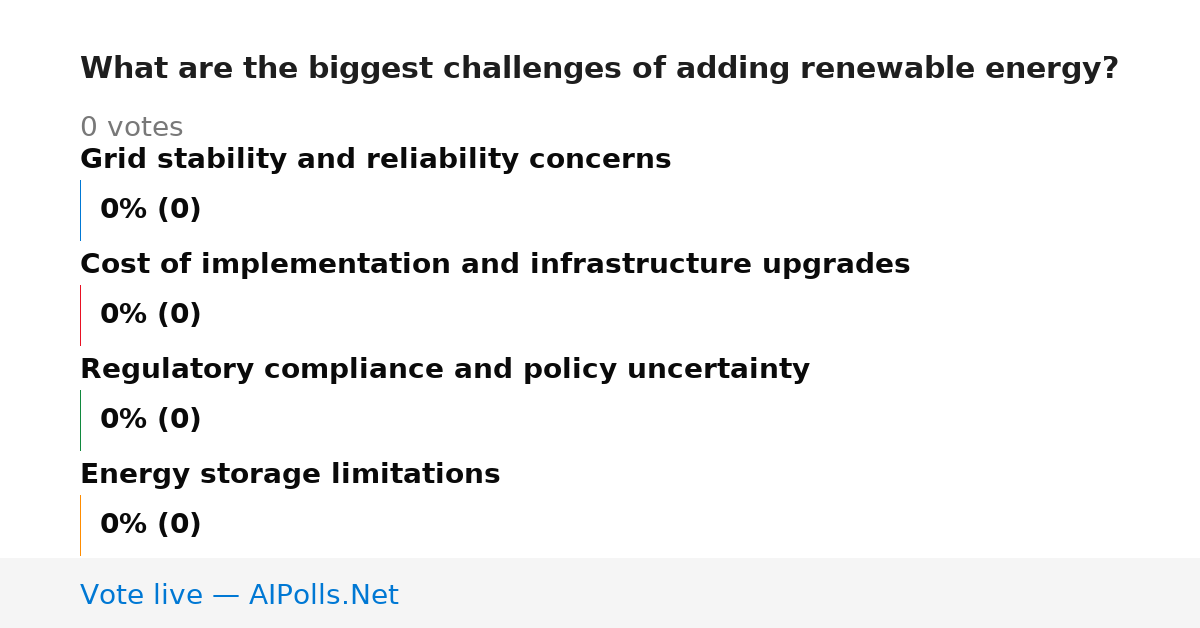 What are the biggest challenges of adding renewable energy?

0 votes

Grid stability and reliability concerns

0% (0)

Cost of implementation and infrastructure upgrades

0% (0)

Regulatory compliance and policy uncertainty

0% (0)

Energy storage limitations

0% (0)

Vote live — AIPolls.Net